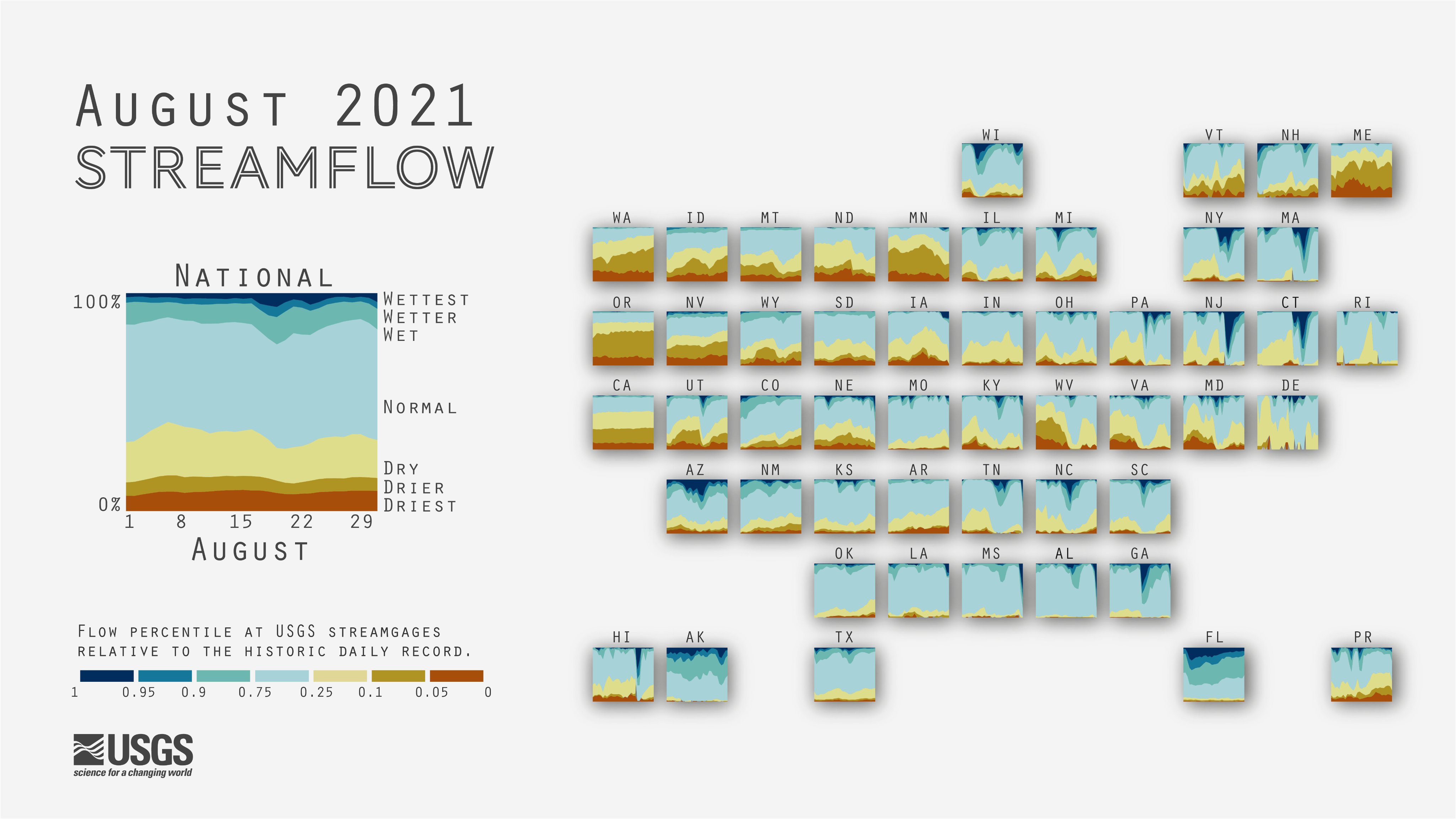 August 2021
STREAMFLOW

National

100%

0%

Wettest
Wetter
Wet

Normal

Dry
Drier
Driest

1 8 15 22 29

August

Flow percentile at USGS streamgages relative to the historic daily record.

1 0.95 0.9 0.75 0.25 0.1 0.05 0

USGS
science for a changing world

WI VT NH ME

WA ID MT ND MN IL MI NY MA

OR NV WY SD IA IN OH PA NJ CT RI

CA UT CO NE MO KY WV VA MD DE

AZ NM KS AR TN NC SC

OK LA MS AL GA

HI AK TX FL PR